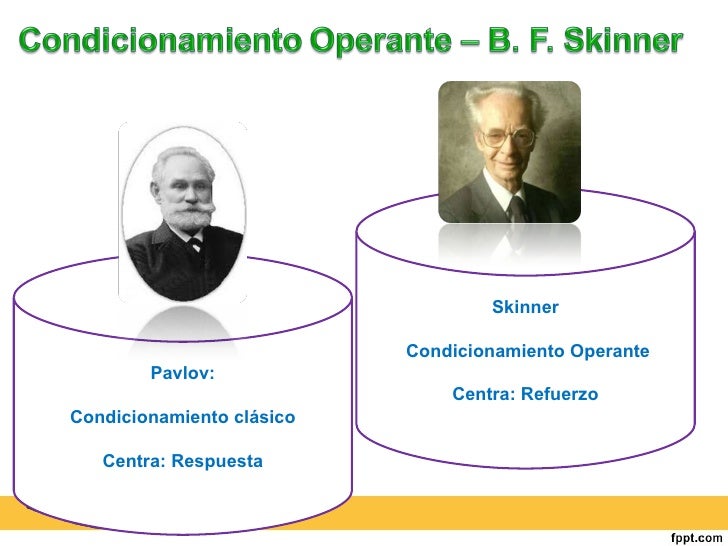 Condicionamiento Operante – B. F. Skinner

Pavlov:

Condicionamiento clásico

Centra: Respuesta

Skinner

Condicionamiento Operante

Centra: Refuerzo

fppt.com